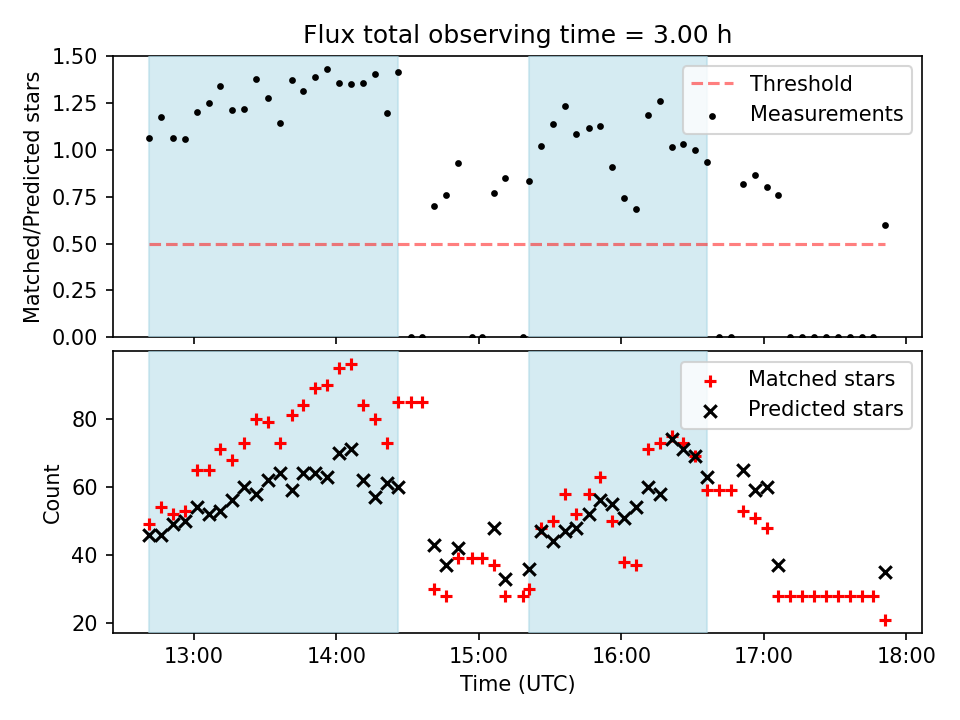 Flux total observing time = 3.00 h

Matched/Predicted stars

1.50
1.25
1.00
0.75
0.50
0.25
0.00

Threshold
Measurements

Count

80
60
40
20

Matched stars
Predicted stars

13:00
14:00
15:00
16:00
17:00
18:00

Time (UTC)